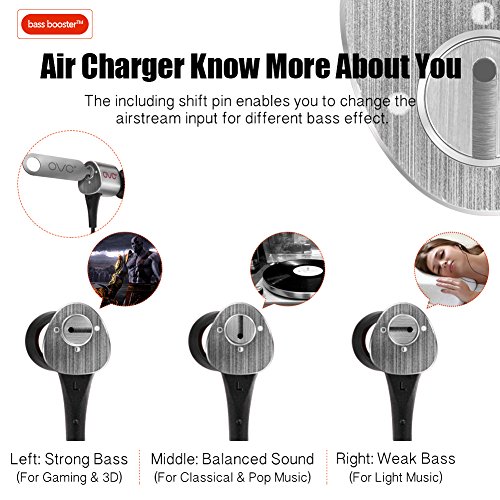 bass booster™

Air Charger Know More About You

The including shift pin enables you to change the airstream input for different bass effect.

ovc

ovc

L

L

L

Left: Strong Bass
(For Gaming & 3D)

Middle: Balanced Sound
(For Classical & Pop Music)

Right: Weak Bass
(For Light Music)